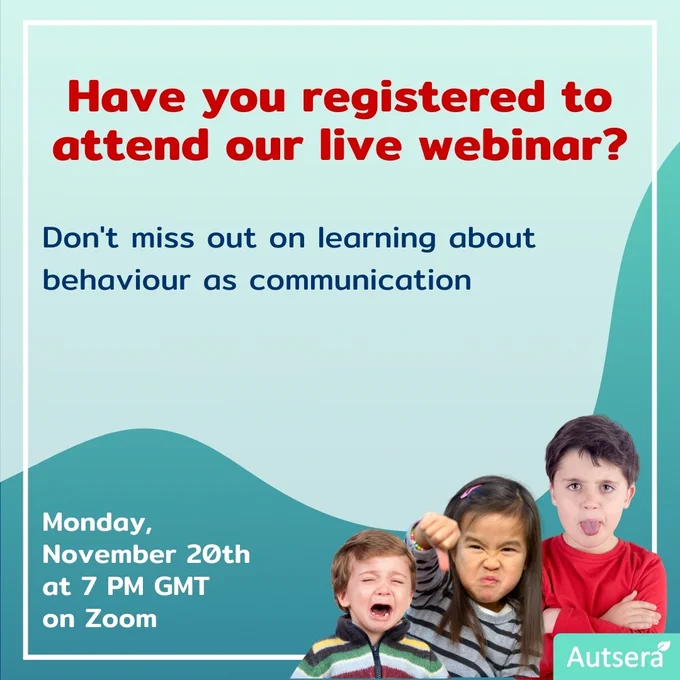 Have you registered to attend our live webinar?

Don't miss out on learning about behaviour as communication

Monday, November 20th at 7 PM GMT on Zoom

Autsera